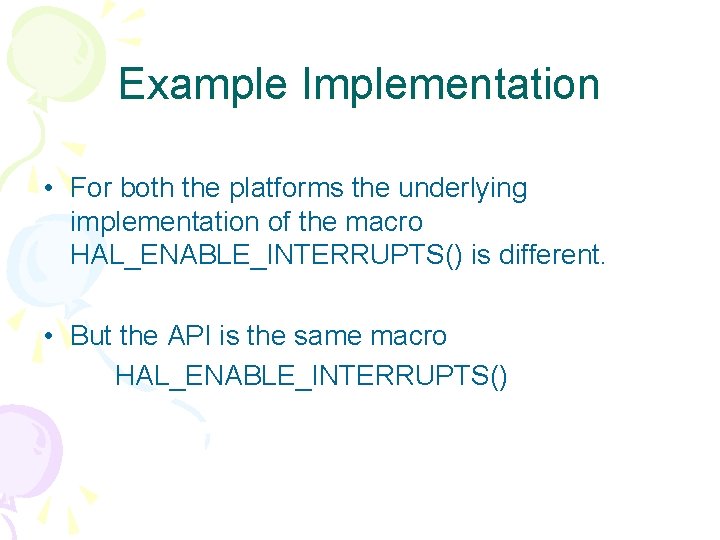 Example Implementation

• For both the platforms the underlying implementation of the macro HAL_ENABLE_INTERRUPTS() is different.

• But the API is the same macro
HAL_ENABLE_INTERRUPTS()